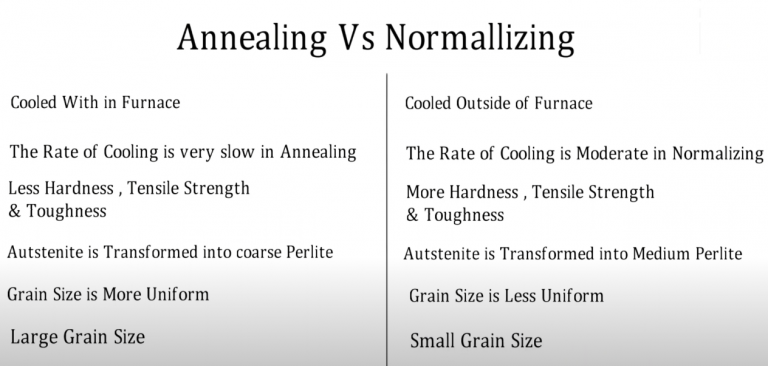 Annealing Vs Normallizing

Cooled With in Furnace

The Rate of Cooling is very slow in Annealing

Less Hardness , Tensile Strength & Toughness

Autstenite is Transformed into coarse Perlite

Grain Size is More Uniform

Large Grain Size

Cooled Outside of Furnace

The Rate of Cooling is Moderate in Normalizing

More Hardness , Tensile Strength & Toughness

Autstenite is Transformed into Medium Perlite

Grain Size is Less Uniform

Small Grain Size